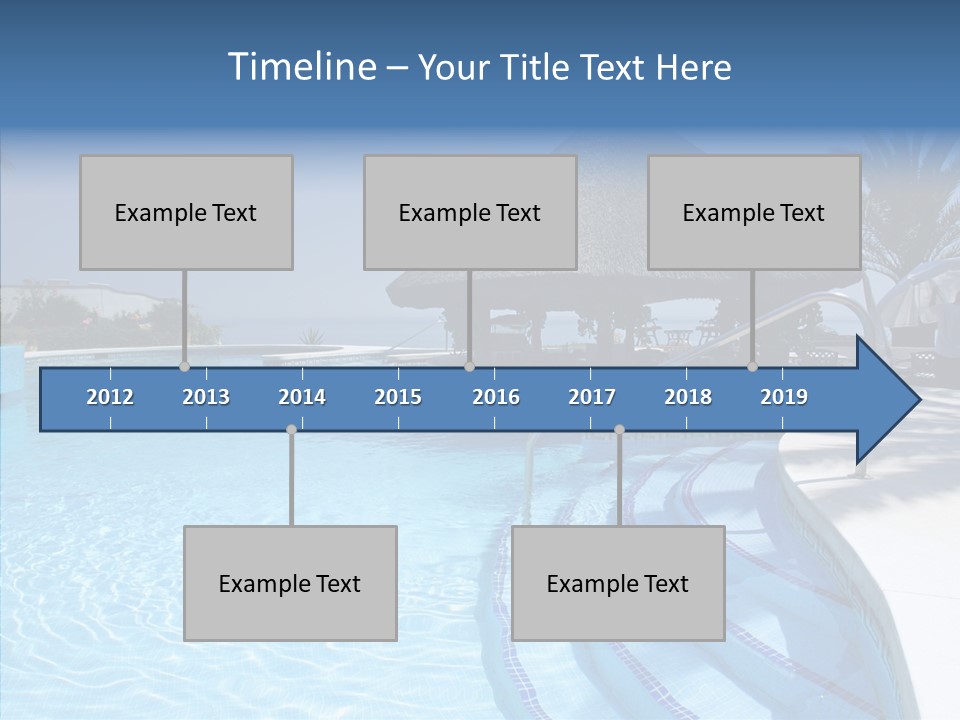 Timeline – Your Title Text Here

Example Text

Example Text

Example Text

2012 2013 2014 2015 2016 2017 2018 2019

Example Text

Example Text